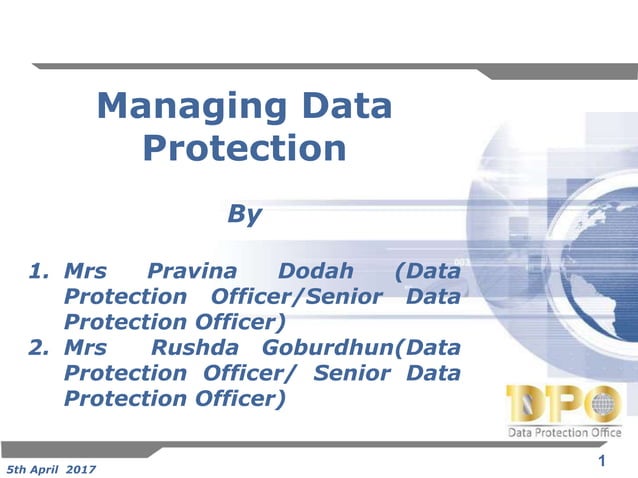 Managing Data Protection

By

1. Mrs Pravina Dodah (Data Protection Officer/Senior Data Protection Officer)
2. Mrs Rushda Goburdhun(Data Protection Officer/ Senior Data Protection Officer)

DPO
Data Protection Office

5th April 2017

1